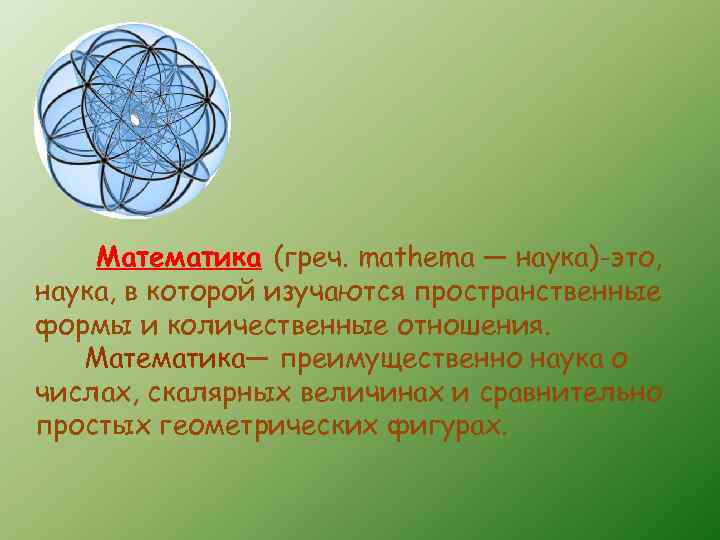 Математика (греч. mathema — наука)-это, наука, в которой изучаются пространственные формы и количественные отношения.

Математика— преимущественно наука о числах, скалярных величинах и сравнительно простых геометрических фигурах.